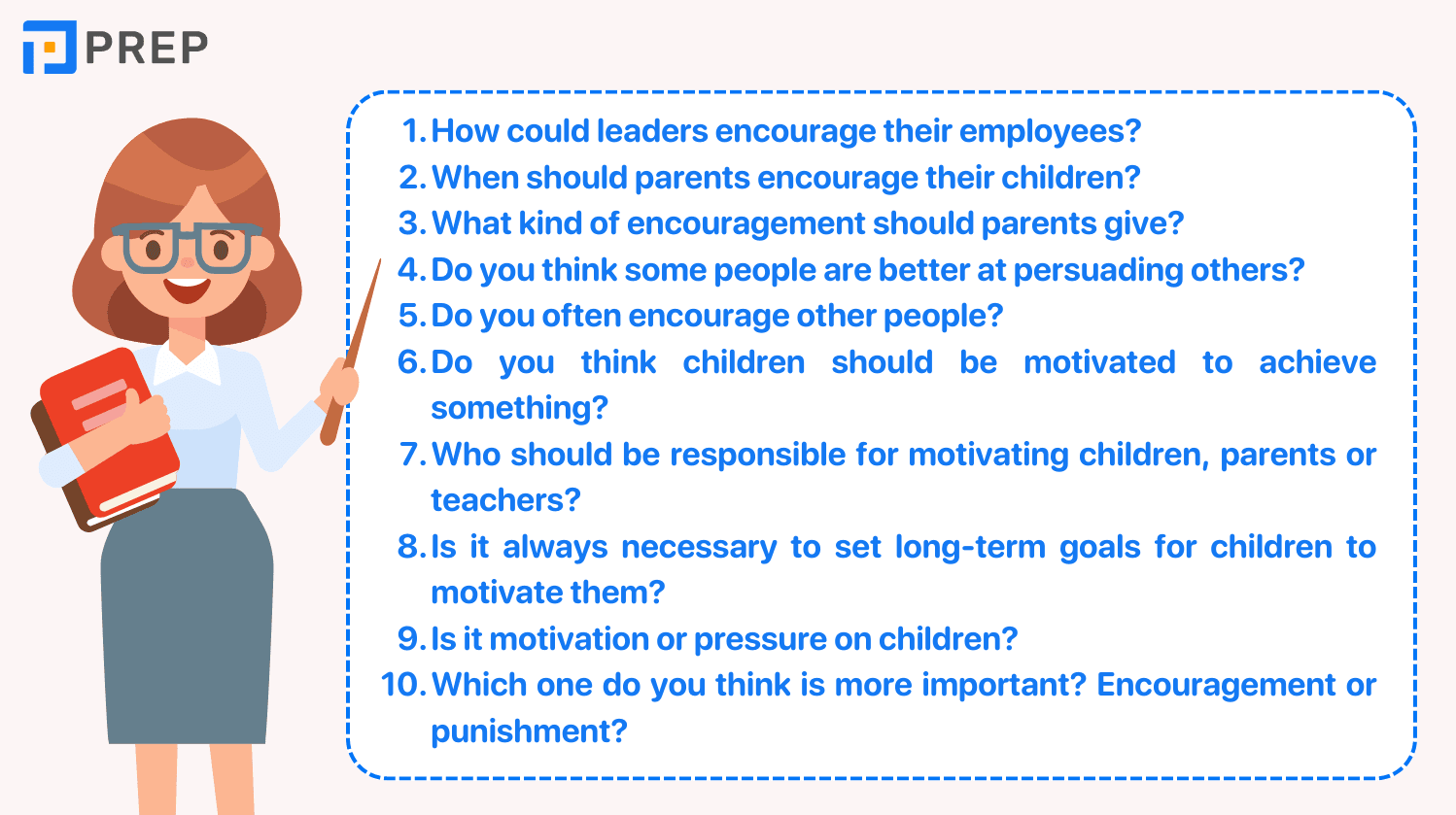 PREP

1. How could leaders encourage their employees?
2. When should parents encourage their children?
3. What kind of encouragement should parents give?
4. Do you think some people are better at persuading others?
5. Do you often encourage other people?
6. Do you think children should be motivated to achieve something?
7. Who should be responsible for motivating children, parents or teachers?
8. Is it always necessary to set long-term goals for children to motivate them?
9. Is it motivation or pressure on children?
10. Which one do you think is more important? Encouragement or punishment?